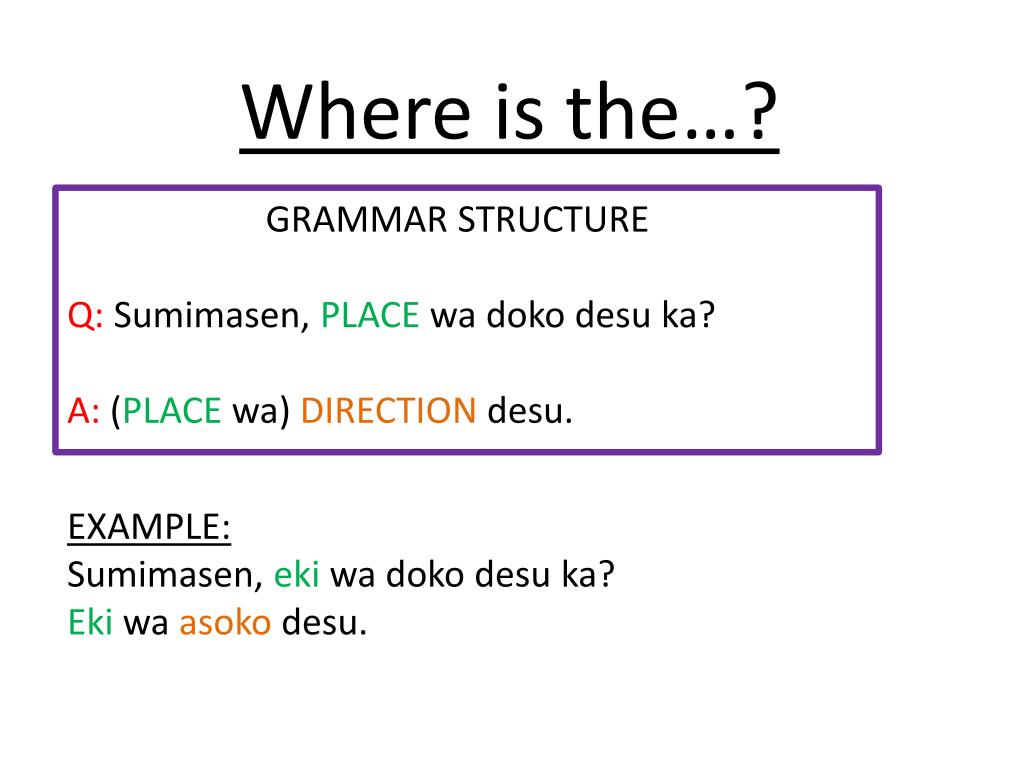 Where is the…?

GRAMMAR STRUCTURE

Q: Sumimasen, PLACE wa doko desu ka?

A: (PLACE wa) DIRECTION desu.

EXAMPLE:
Sumimasen, eki wa doko desu ka?
Eki wa asoko desu.